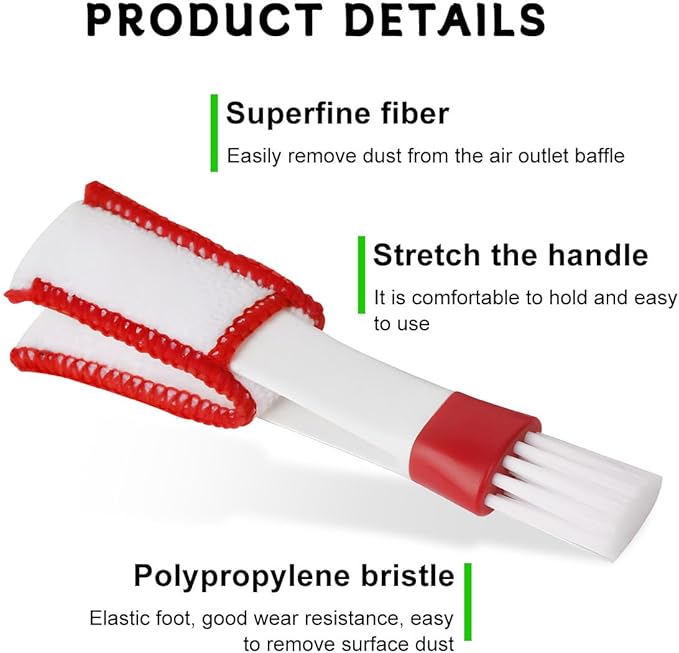 PRODUCT DETAILS

Superfine fiber

Easily remove dust from the air outlet baffle

Stretch the handle

It is comfortable to hold and easy to use

Polypropylene bristle

Elastic foot, good wear resistance, easy to remove surface dust